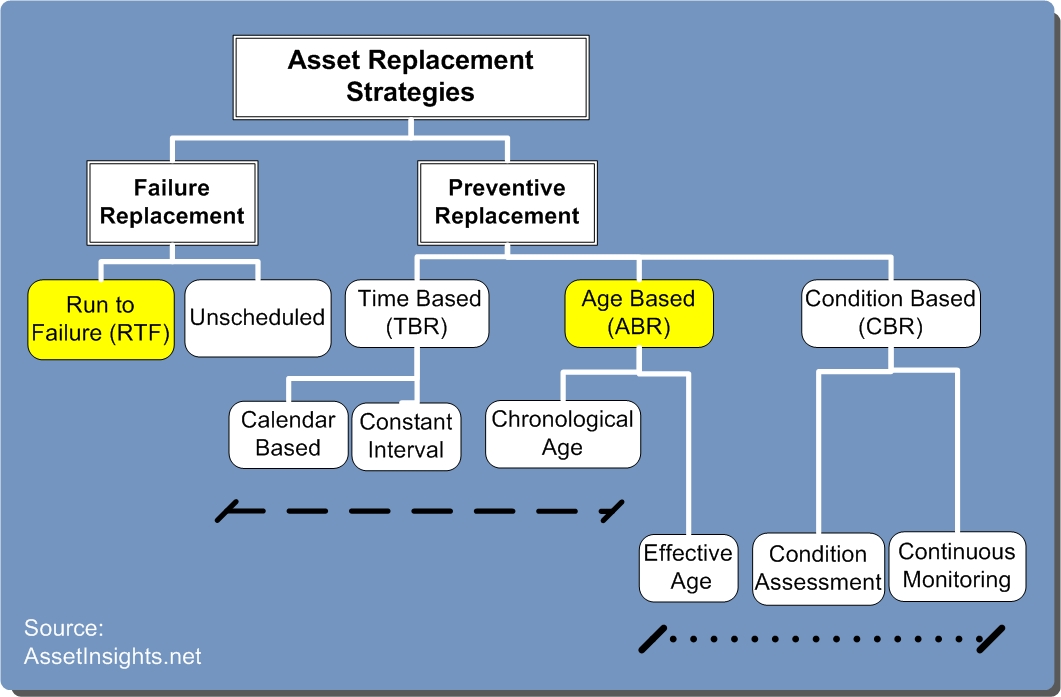 Asset Replacement Strategies

Failure Replacement

Preventive Replacement

Run to Failure (RTF)

Unscheduled

Time Based (TBR)

Age Based (ABR)

Condition Based (CBR)

Calendar Based

Constant Interval

Chronological Age

Effective Age

Condition Assessment

Continuous Monitoring

Source: AssetInsights.net